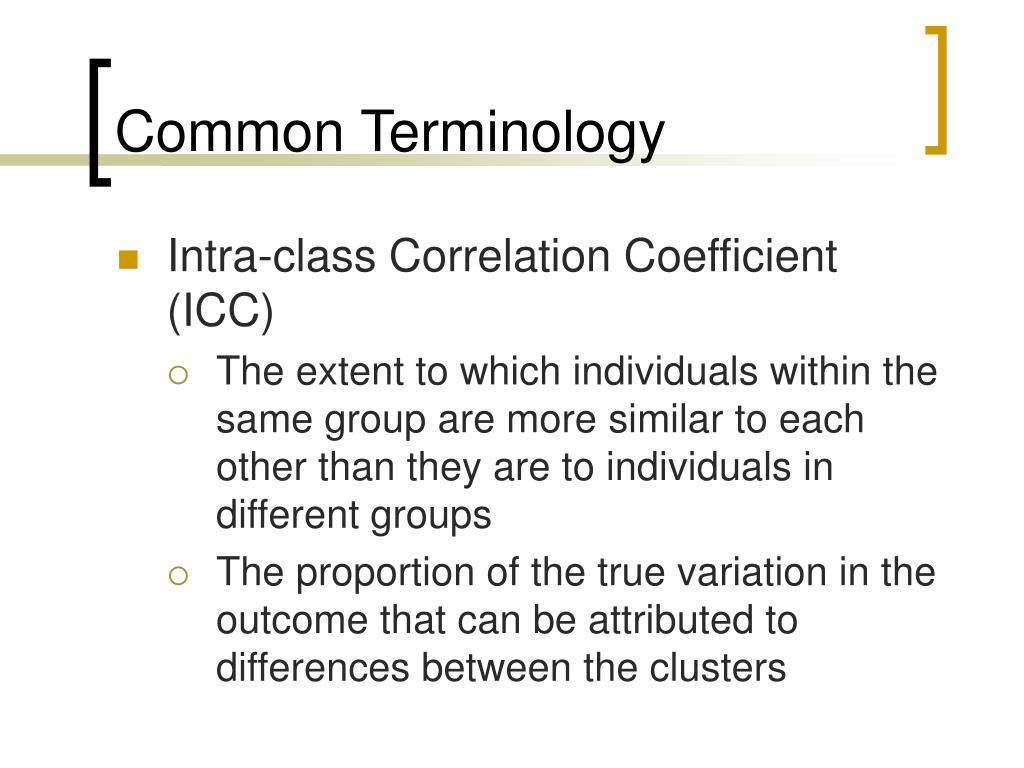 Common Terminology

Intra-class Correlation Coefficient (ICC)

The extent to which individuals within the same group are more similar to each other than they are to individuals in different groups

The proportion of the true variation in the outcome that can be attributed to differences between the clusters